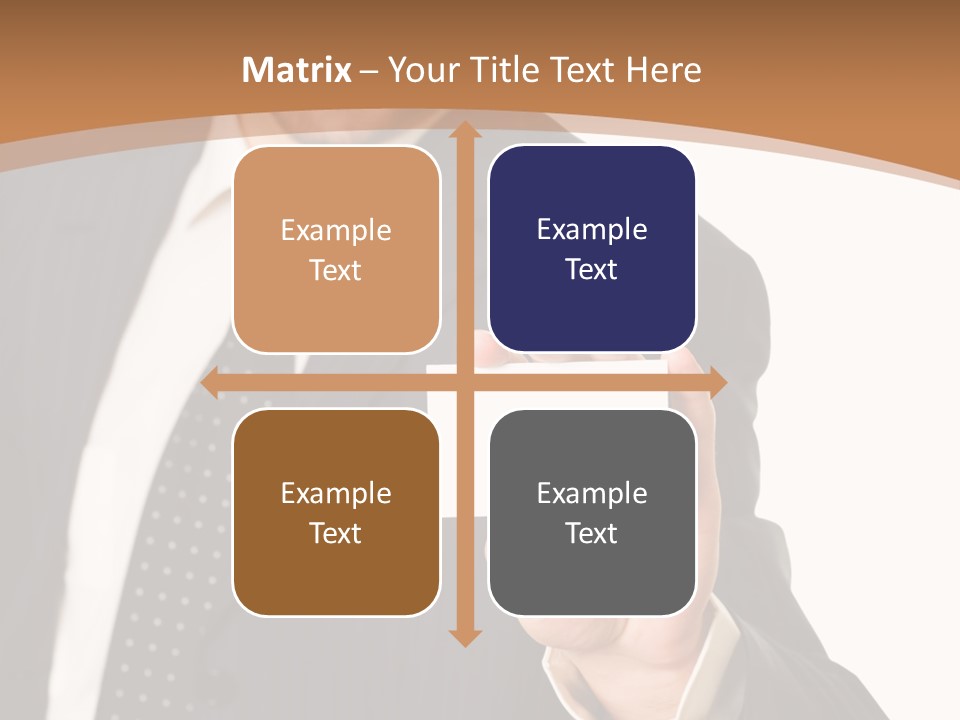 Matrix – Your Title Text Here

Example Text

Example Text

Example Text

Example Text